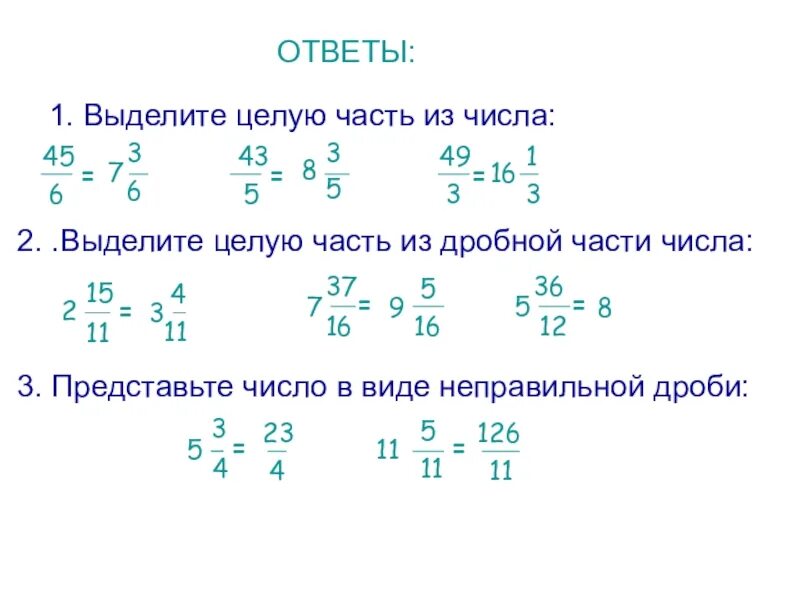 ОТВЕТЫ:

1. Выделите целую часть из числа:

$\frac{45}{6} = 7\frac{3}{6}$ $\frac{43}{5} = 8\frac{3}{5}$ $\frac{49}{3} = 16\frac{1}{3}$

2. .Выделите целую часть из дробной части числа:

$2\frac{15}{11} = 3\frac{4}{11}$ $7\frac{37}{16} = 9\frac{5}{16}$ $5\frac{36}{12} = 8$

3. Представьте число в виде неправильной дроби:

$5\frac{3}{4} = \frac{23}{4}$ $11\frac{5}{11} = \frac{126}{11}$